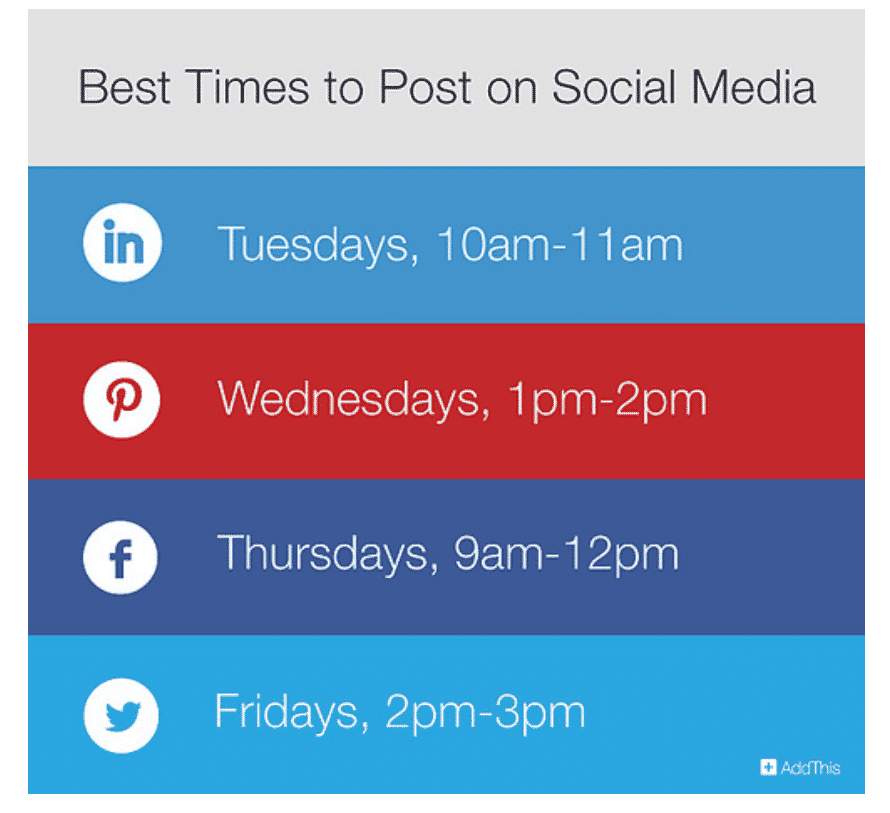 Best Times to Post on Social Media

in Tuesdays, 10am-11am

Wednesdays, 1pm-2pm

f Thursdays, 9am-12pm

Fridays, 2pm-3pm

AddThis